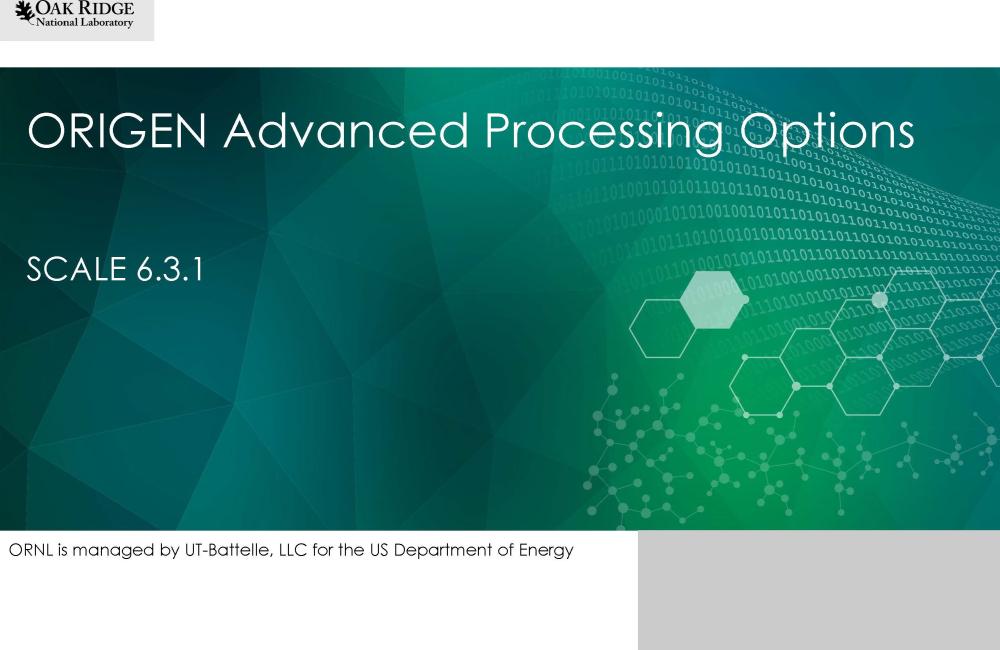 OAK RIDGE
National Laboratory

ORIGEN Advanced Processing Options

SCALE 6.3.1

ORNL is managed by UT-Battelle, LLC for the US Department of Energy